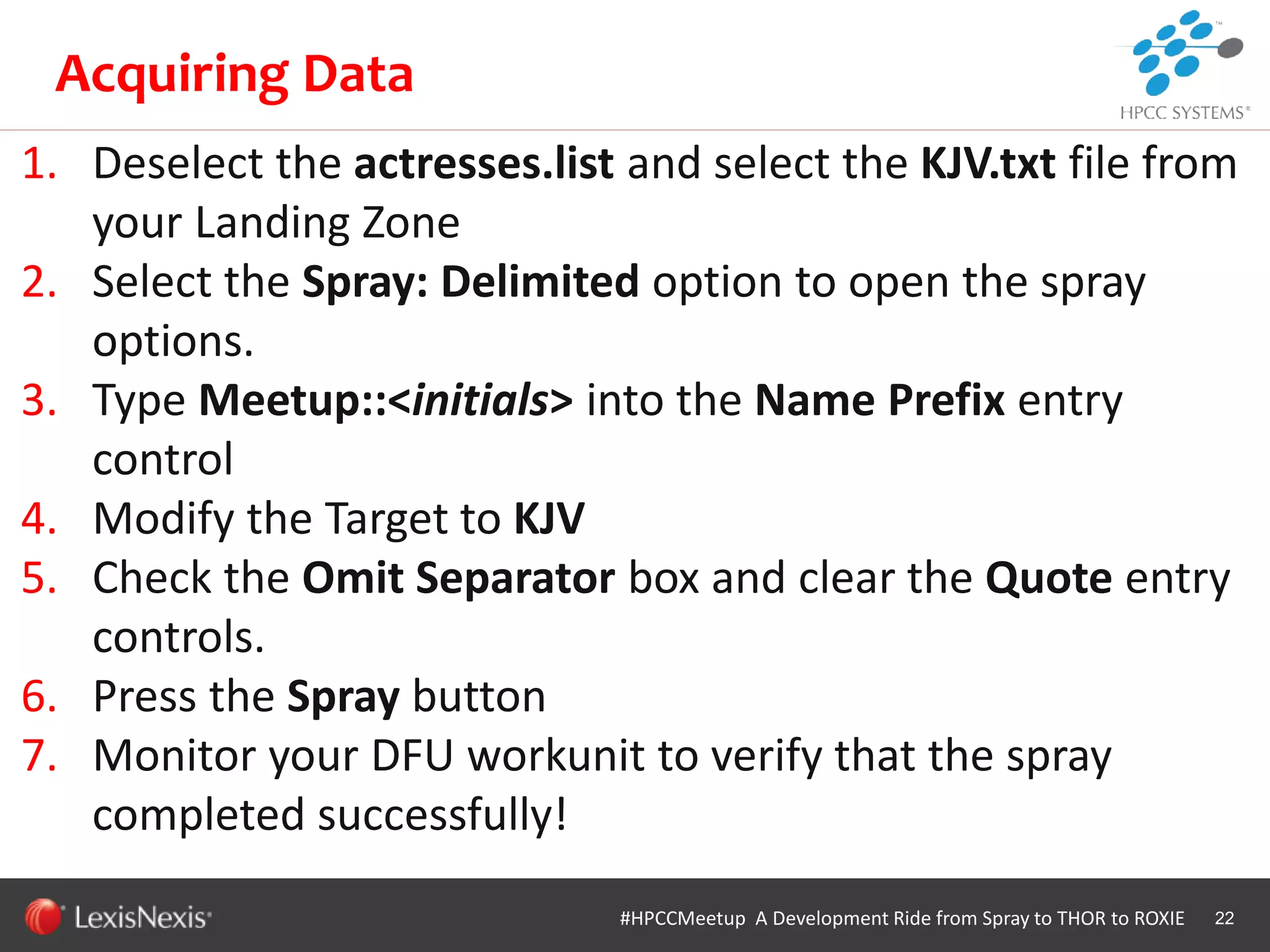 Acquiring Data

HPCC SYSTEMS

1. Deselect the actresses.list and select the KJV.txt file from your Landing Zone
2. Select the Spray: Delimited option to open the spray options.
3. Type Meetup::<initials> into the Name Prefix entry control
4. Modify the Target to KJV
5. Check the Omit Separator box and clear the Quote entry controls.
6. Press the Spray button
7. Monitor your DFU workunit to verify that the spray completed successfully!

LexisNexis

#HPCCMeetup A Development Ride from Spray to THOR to ROXIE 22